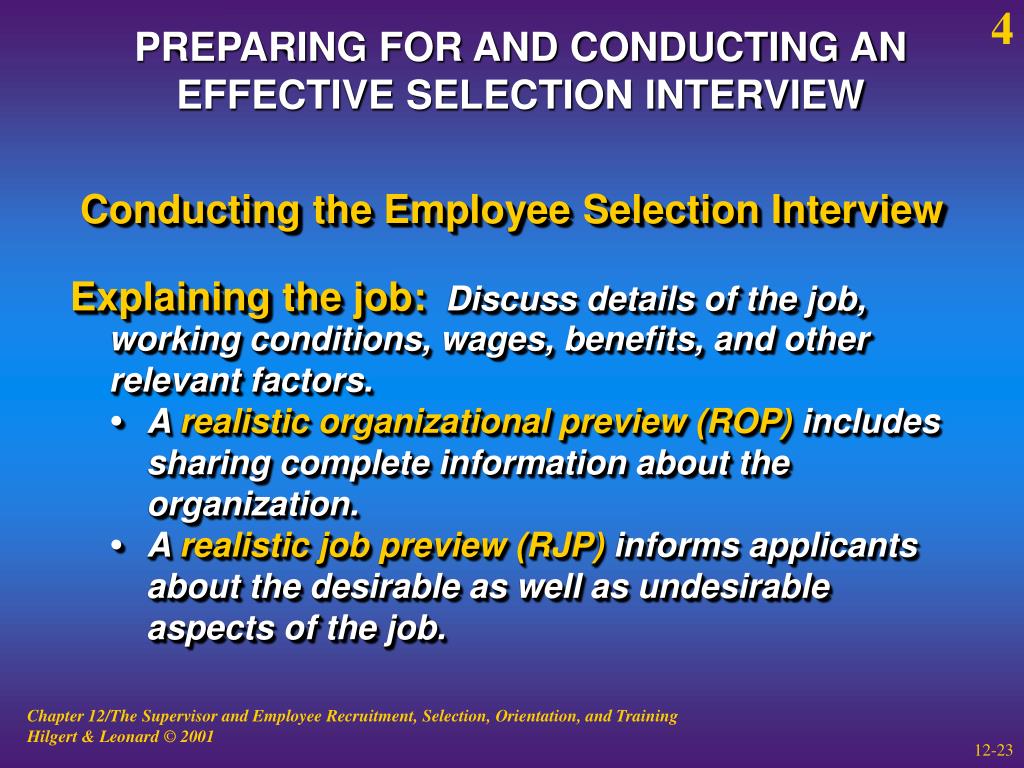 4

PREPARING FOR AND CONDUCTING AN EFFECTIVE SELECTION INTERVIEW

Conducting the Employee Selection Interview

Explaining the job: Discuss details of the job, working conditions, wages, benefits, and other relevant factors.
• A realistic organizational preview (ROP) includes sharing complete information about the organization.
• A realistic job preview (RJP) informs applicants about the desirable as well as undesirable aspects of the job.

Chapter 12/The Supervisor and Employee Recruitment, Selection, Orientation, and Training
Hilgert & Leonard © 2001

12-23